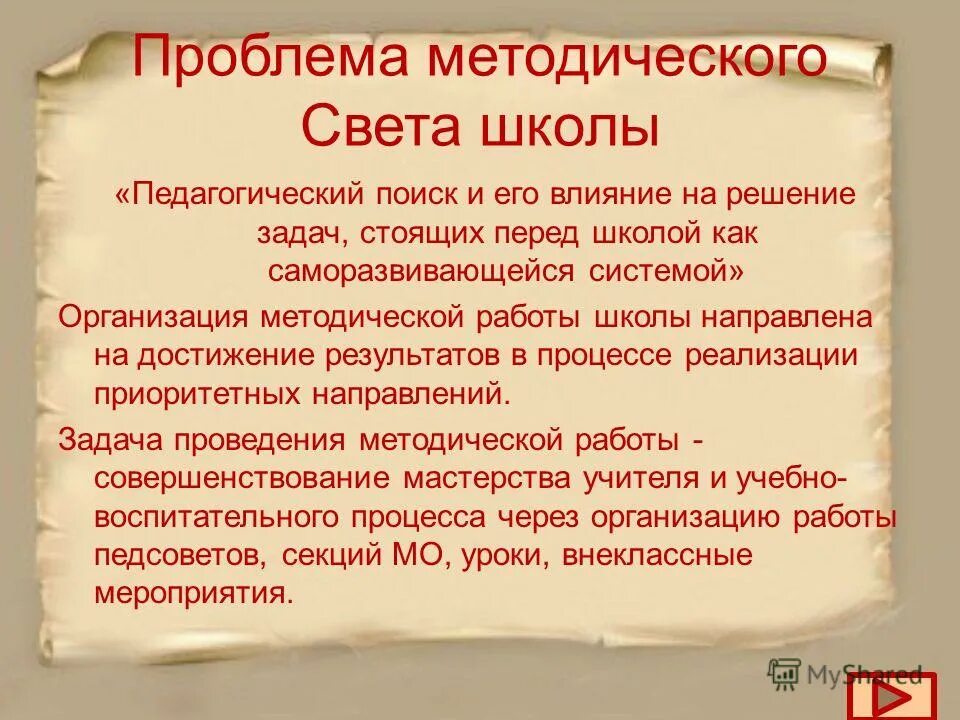 Проблема методического Света школы

«Педагогический поиск и его влияние на решение задач, стоящих перед школой как саморазвивающейся системой»

Организация методической работы школы направлена на достижение результатов в процессе реализации приоритетных направлений.

Задача проведения методической работы - совершенствование мастерства учителя и учебно-воспитательного процесса через организацию работы педсоветов, секций МО, уроки, внеклассные мероприятия.

MyShared